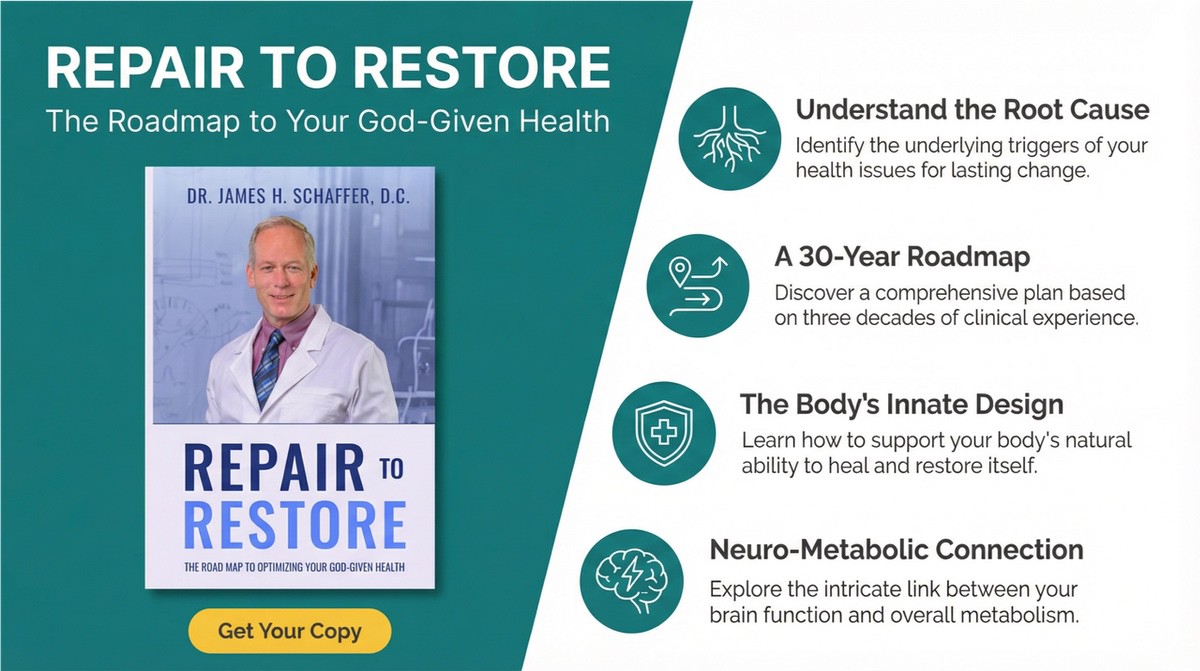 REPAIR TO RESTORE

The Roadmap to Your God-Given Health

DR. JAMES H. SCHAFFER, D.C.

REPAIR TO RESTORE

THE ROAD MAP TO OPTIMIZING YOUR GOD-GIVEN HEALTH

Get Your Copy

Understand the Root Cause

Identify the underlying triggers of your health issues for lasting change.

A 30-Year Roadmap

Discover a comprehensive plan based on three decades of clinical experience.

The Body's Innate Design

Learn how to support your body's natural ability to heal and restore itself.

Neuro-Metabolic Connection

Explore the intricate link between your brain function and overall metabolism.